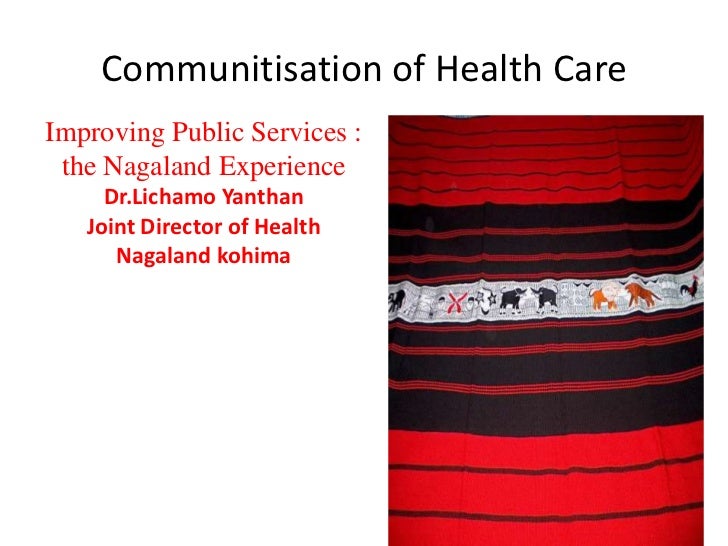 Communitisation of Health Care

Improving Public Services : the Nagaland Experience

Dr.Lichamo Yanthan
Joint Director of Health
Nagaland kohima